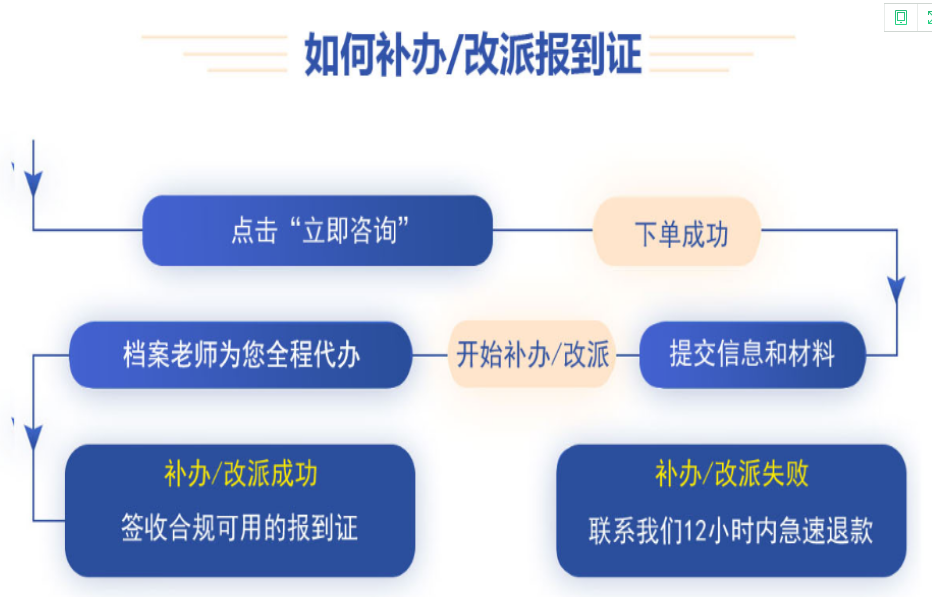 如何补办/改派报到证

点击“立即咨询”

下单成功

提交信息和材料

开始补办/改派

档案老师为您全程代办

补办/改派成功
签收合规可用的报到证

补办/改派失败
联系我们12小时内急速退款